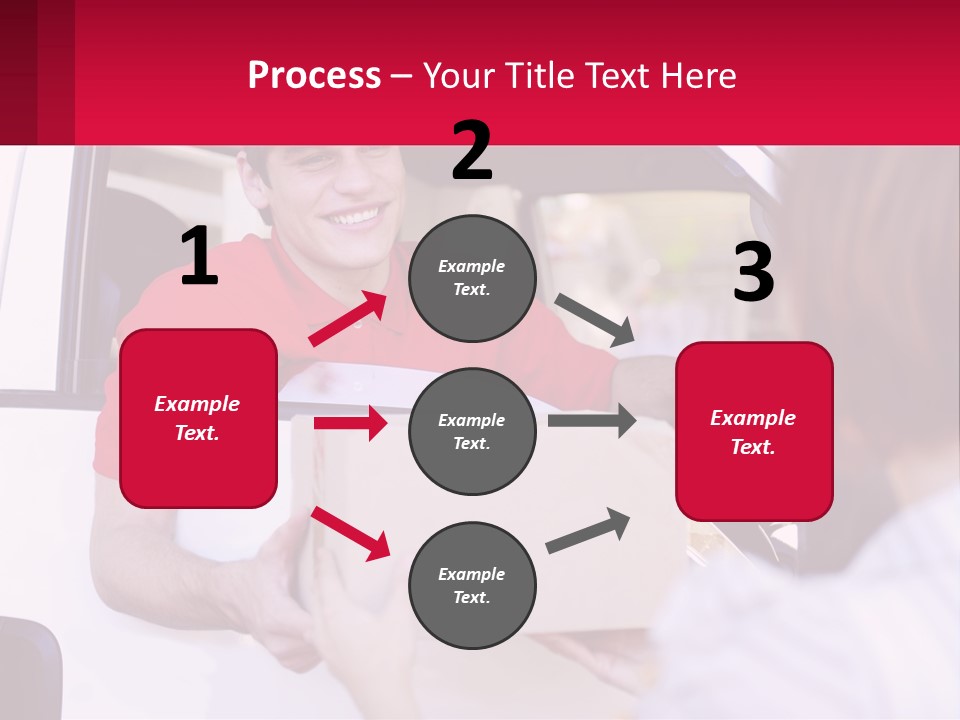 Process – Your Title Text Here

1

Example Text.

2

Example Text.

Example Text.

Example Text.

3

Example Text.